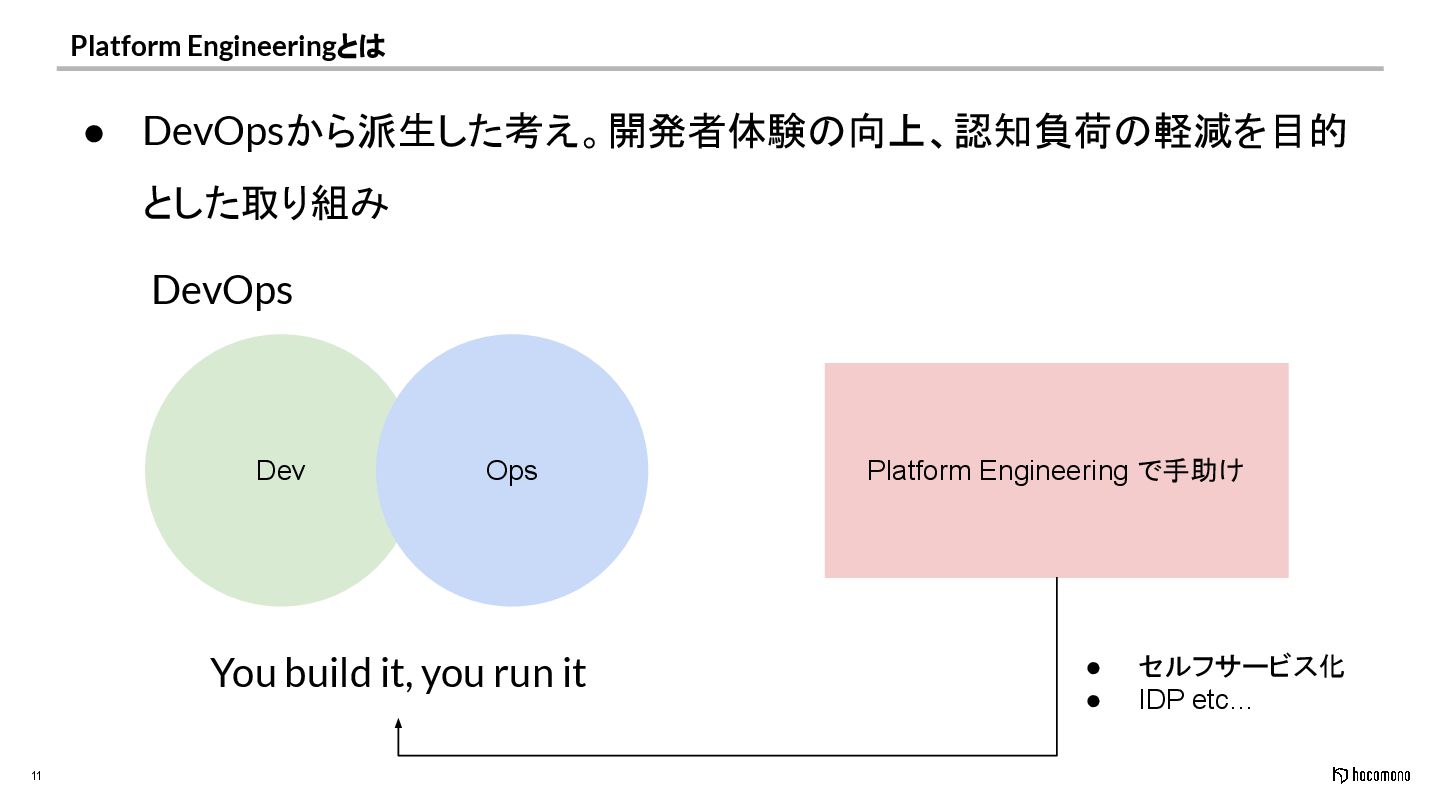 Platform Engineeringとは

● DevOpsから派生した考え。開発者体験の向上、認知負荷の軽減を目的とした取り組み

DevOps

Dev

Ops

Platform Engineering で手助け

You build it, you run it

● セルフサービス化
● IDP etc…

11

hacomono